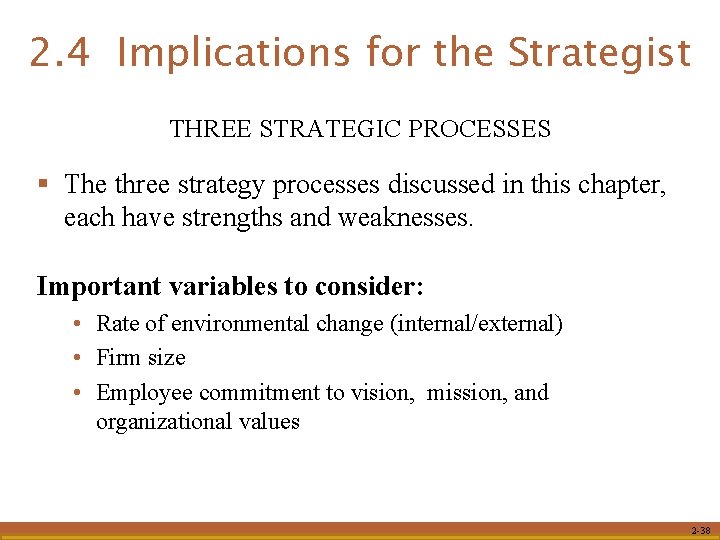 2.4 Implications for the Strategist

THREE STRATEGIC PROCESSES

▪ The three strategy processes discussed in this chapter, each have strengths and weaknesses.

Important variables to consider:

• Rate of environmental change (internal/external)
• Firm size
• Employee commitment to vision, mission, and organizational values

2-38